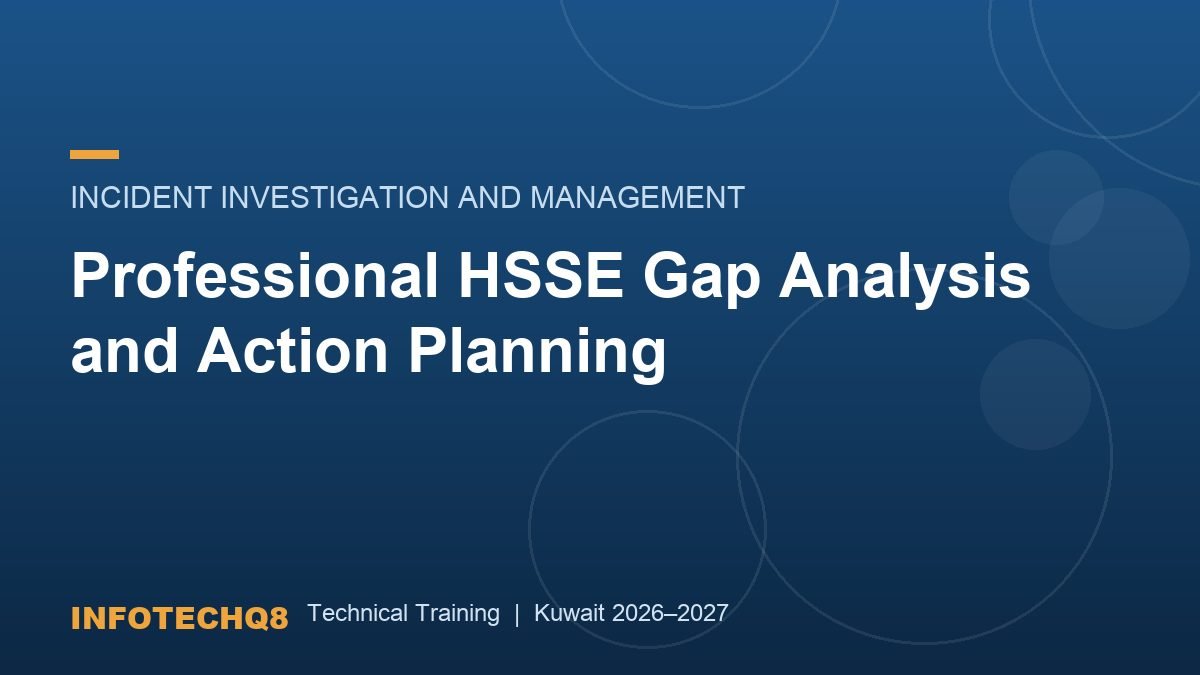 INCIDENT INVESTIGATION AND MANAGEMENT

Professional HSSE Gap Analysis and Action Planning

INFOTECHQ8 Technical Training | Kuwait 2026–2027